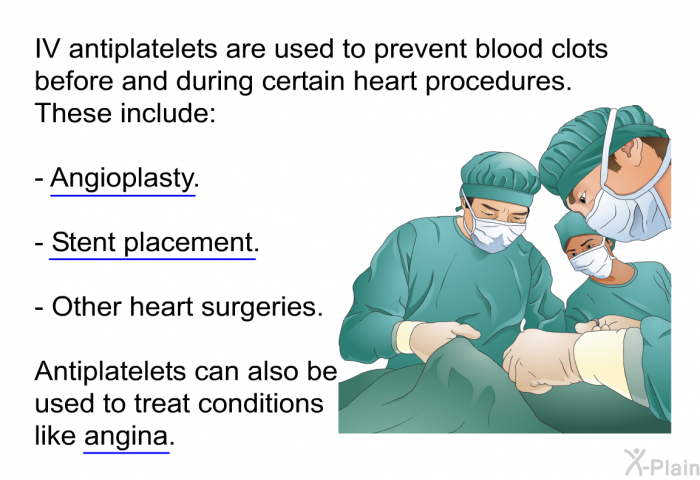 IV antiplatelets are used to prevent blood clots before and during certain heart procedures. These include:

- Angioplasty.

- Stent placement.

- Other heart surgeries.

Antiplatelets can also be used to treat conditions like angina.

X-Plain